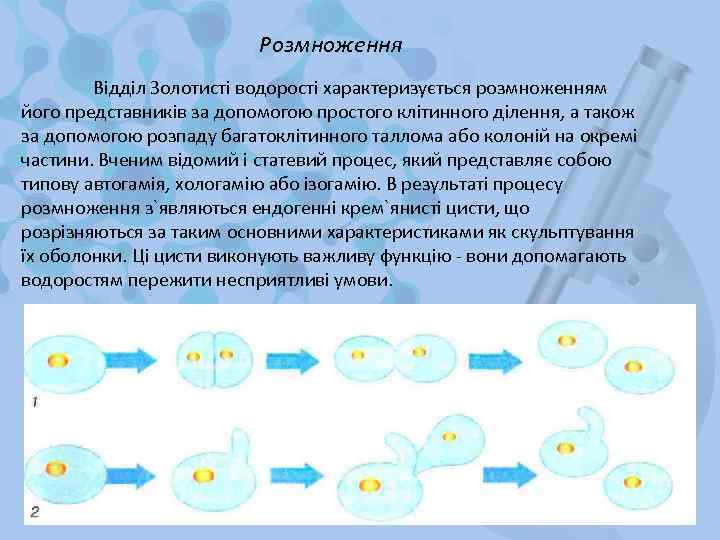 Розмноження

Відділ Золотисті водорості характеризується розмноженням його представників за допомогою простого клітинного ділення, а також за допомогою розпаду багатоклітинного таллома або колоній на окремі частини. Вченим відомий і статевий процес, який представляє собою типову автогамія, хологамію або ізогамію. В результаті процесу розмноження з`являються ендогенні крем`янисті цисти, що розрізняються за таким основними характеристиками як скульптування їх оболонки. Ці цисти виконують важливу функцію - вони допомагають водоростям пережити несприятливі умови.

1

2